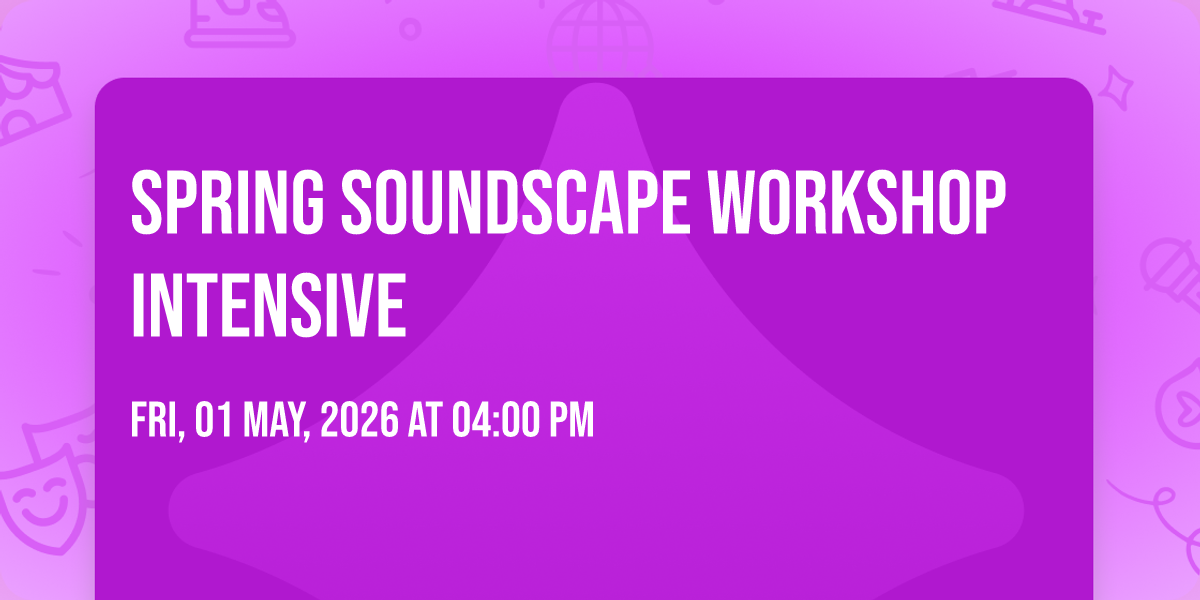 SPRING SOUNDSCAPE WORKSHOP INTENSIVE

FRI, 01 MAY, 2026 AT 04:00 PM